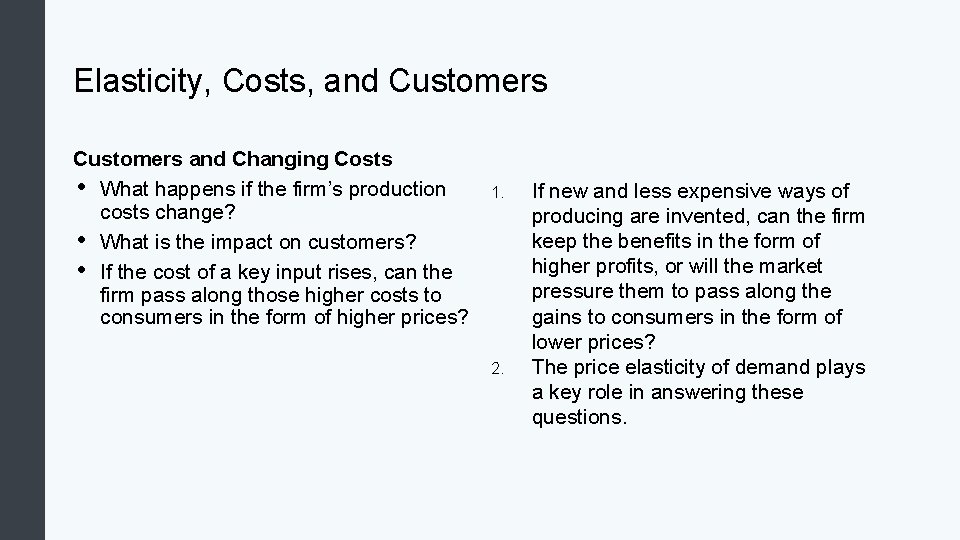 Elasticity, Costs, and Customers

Customers and Changing Costs
• What happens if the firm's production costs change?
• What is the impact on customers?
• If the cost of a key input rises, can the firm pass along those higher costs to consumers in the form of higher prices?

1. If new and less expensive ways of producing are invented, can the firm keep the benefits in the form of higher profits, or will the market pressure them to pass along the gains to consumers in the form of lower prices?
2. The price elasticity of demand plays a key role in answering these questions.